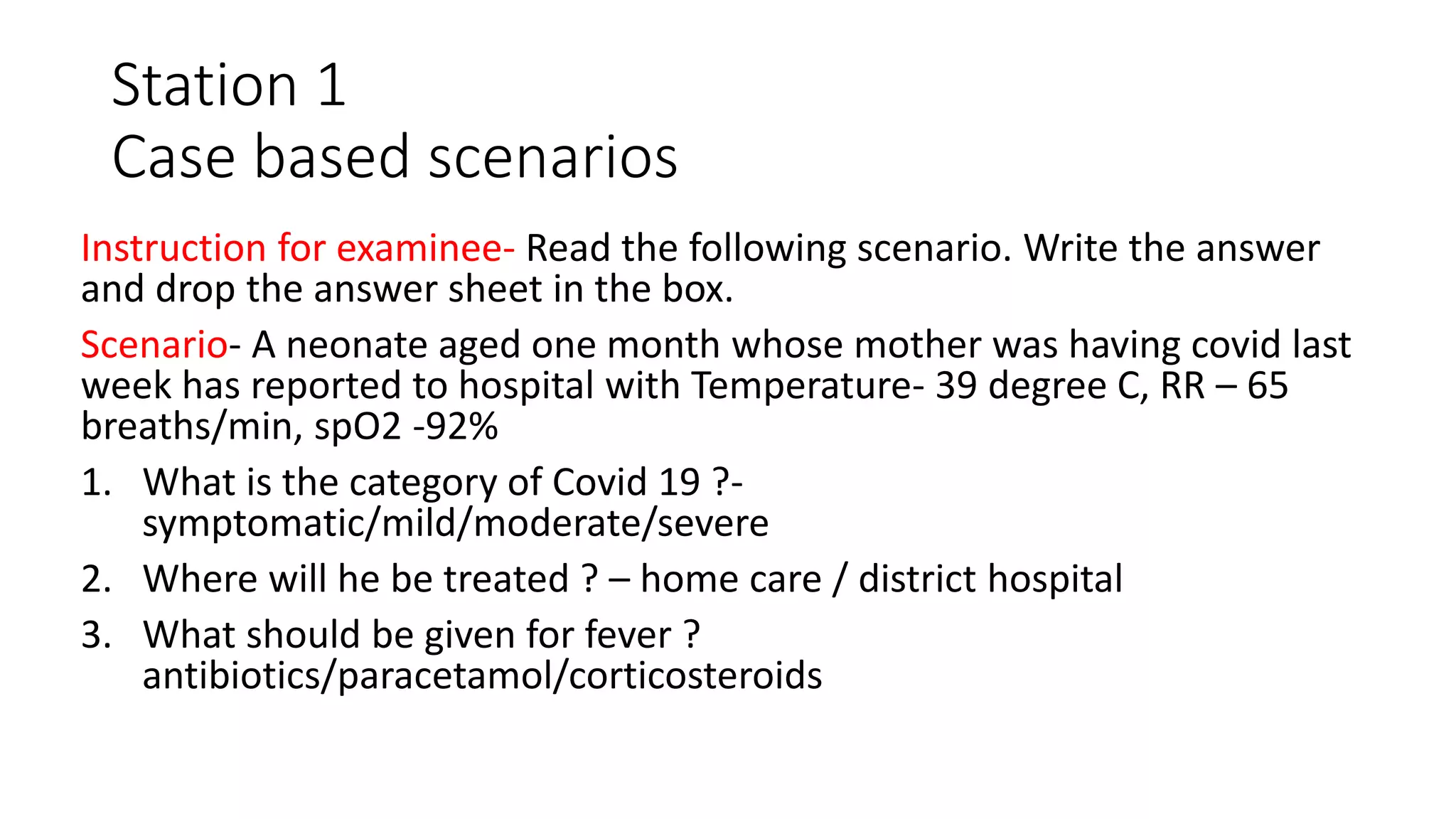 Station 1
Case based scenarios

Instruction for examinee- Read the following scenario. Write the answer and drop the answer sheet in the box.

Scenario- A neonate aged one month whose mother was having covid last week has reported to hospital with Temperature- 39 degree C, RR – 65 breaths/min, spO2 -92%

1. What is the category of Covid 19 ?- symptomatic/mild/moderate/severe
2. Where will he be treated ? – home care / district hospital
3. What should be given for fever ? antibiotics/paracetamol/corticosteroids